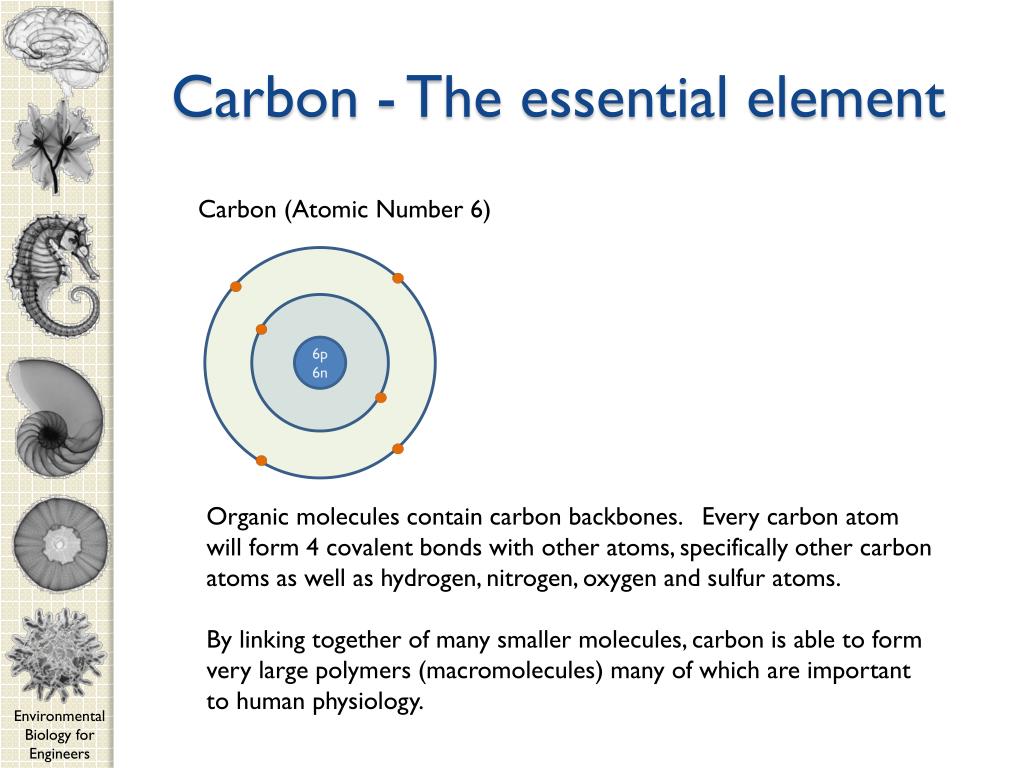 Carbon - The essential element

Carbon (Atomic Number 6)

6p
6n

Organic molecules contain carbon backbones. Every carbon atom will form 4 covalent bonds with other atoms, specifically other carbon atoms as well as hydrogen, nitrogen, oxygen and sulfur atoms.

By linking together of many smaller molecules, carbon is able to form very large polymers (macromolecules) many of which are important to human physiology.

Environmental Biology for Engineers